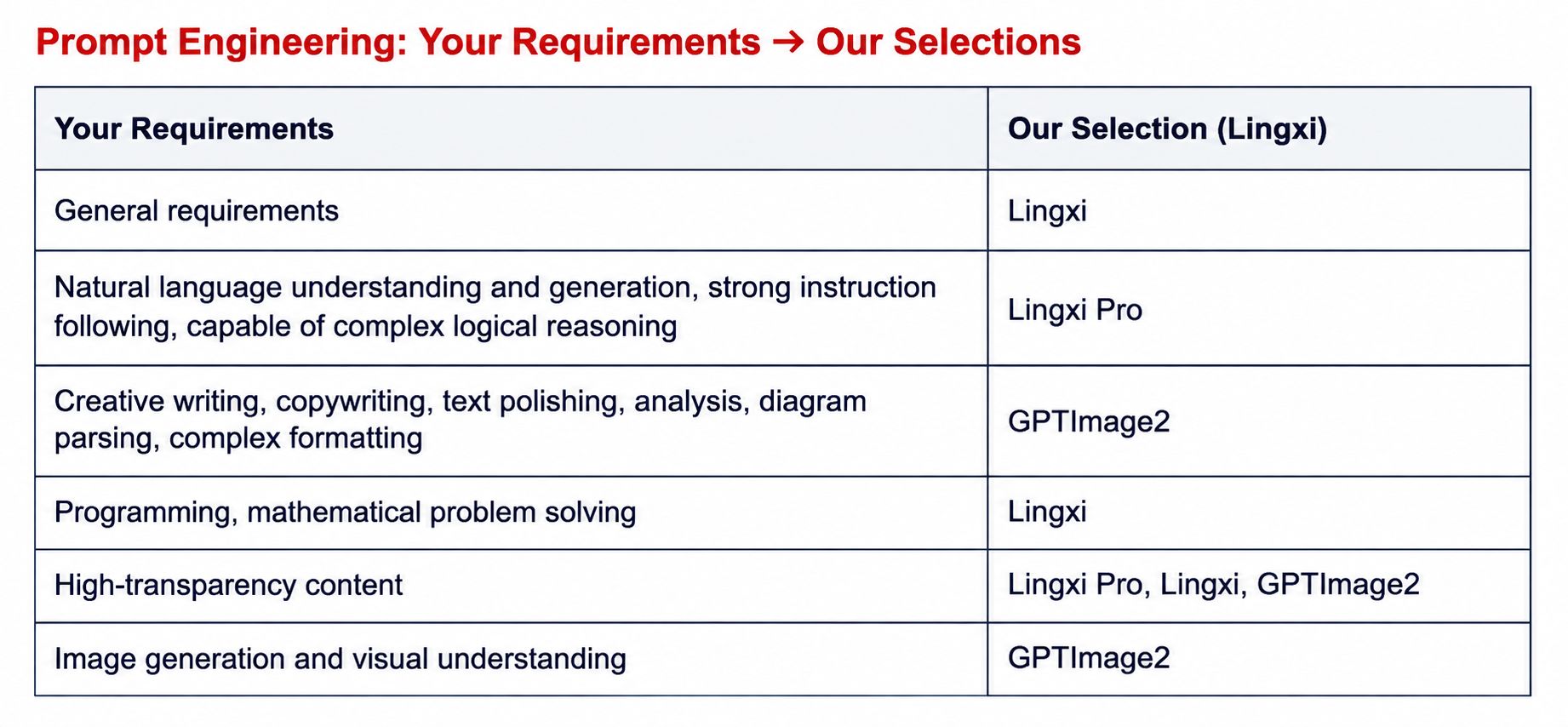 Prompt Engineering: Your Requirements → Our Selections

| Your Requirements | Our Selection (Lingxi) |
|---|---|
| General requirements | Lingxi |
| Natural language understanding and generation, strong instruction following, capable of complex logical reasoning | Lingxi Pro |
| Creative writing, copywriting, text polishing, analysis, diagram parsing, complex formatting | GPTImage2 |
| Programming, mathematical problem solving | Lingxi |
| High-transparency content | Lingxi Pro, Lingxi, GPTImage2 |
| Image generation and visual understanding | GPTImage2 |